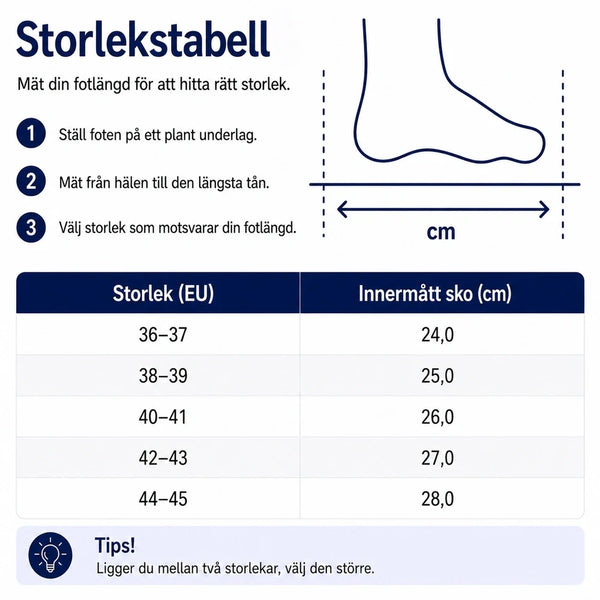 Storlekstabell

Mät din fotlängd för att hitta rätt storlek.

1 Ställ foten på ett plant underlag.

2 Mät från hälen till den längsta tån.

3 Välj storlek som motsvarar din fotlängd.

cm

| Storlek (EU) | Innermått sko (cm) |
|---|---|
| 36–37 | 24,0 |
| 38–39 | 25,0 |
| 40–41 | 26,0 |
| 42–43 | 27,0 |
| 44–45 | 28,0 |

Tips!
Ligger du mellan två storlekar, välj den större.